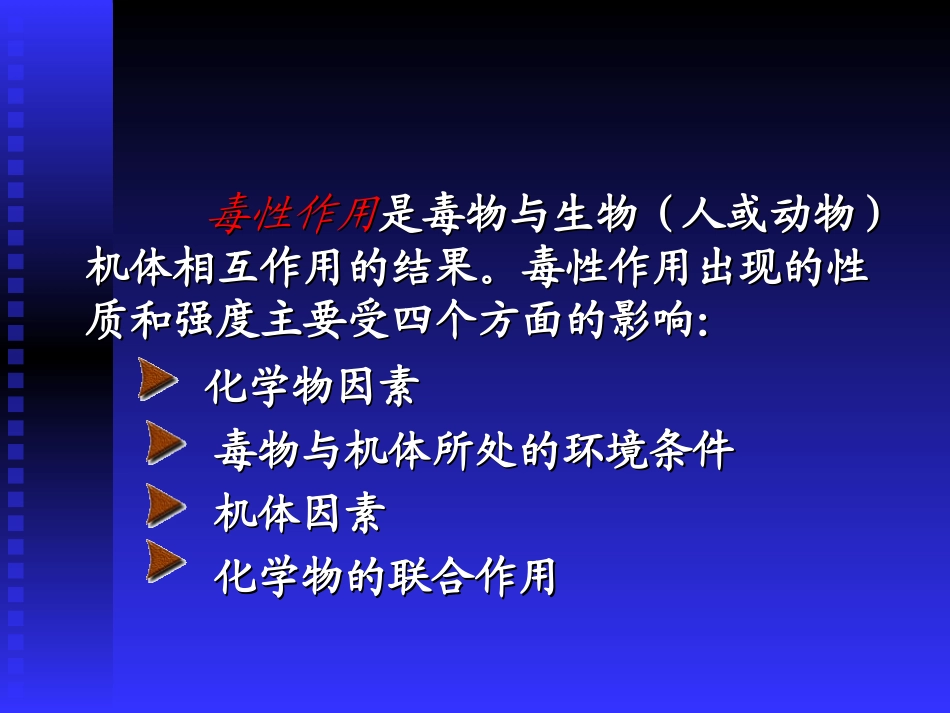 毒性作用是毒物与生物（人或动物）机体相互作用的结果。毒性作用出现的性质和强度主要受四个方面的影响:

化学物因素

毒物与机体所处的环境条件

机体因素

化学物的联合作用